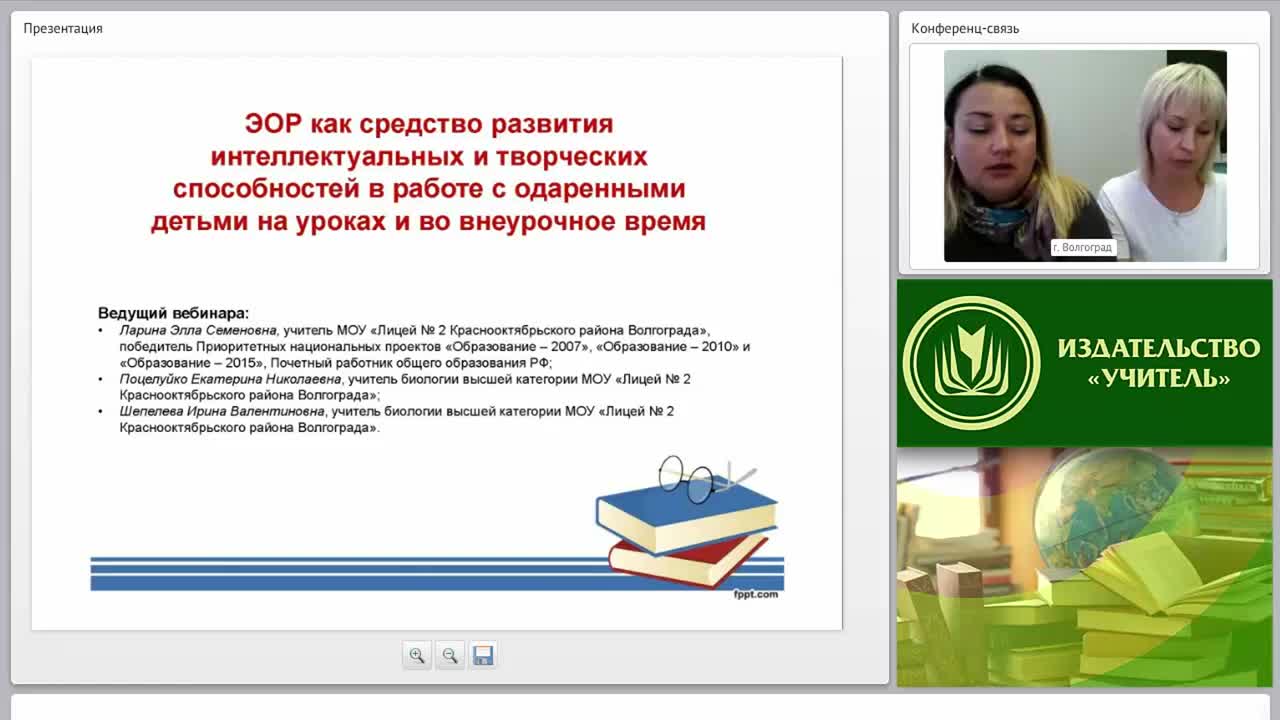 Презентация

ЭОР как средство развития интеллектуальных и творческих способностей в работе с одаренными детьми на уроках и во внеурочное время

Ведущий вебинара:
• Ларина Элла Семеновна, учитель МОУ «Лицей № 2 Краснооктябрьского района Волгограда», победитель Приоритетных национальных проектов «Образование – 2007», «Образование – 2010» и «Образование – 2015», Почетный работник общего образования РФ;
• Поцелуйко Екатерина Николаевна, учитель биологии высшей категории МОУ «Лицей № 2 Краснооктябрьского района Волгограда»;
• Шепелева Ирина Валентиновна, учитель биологии высшей категории МОУ «Лицей № 2 Краснооктябрьского района Волгограда».

fppt.com

Конференц-связь

г. Волгоград

ИЗДАТЕЛЬСТВО «УЧИТЕЛЬ»